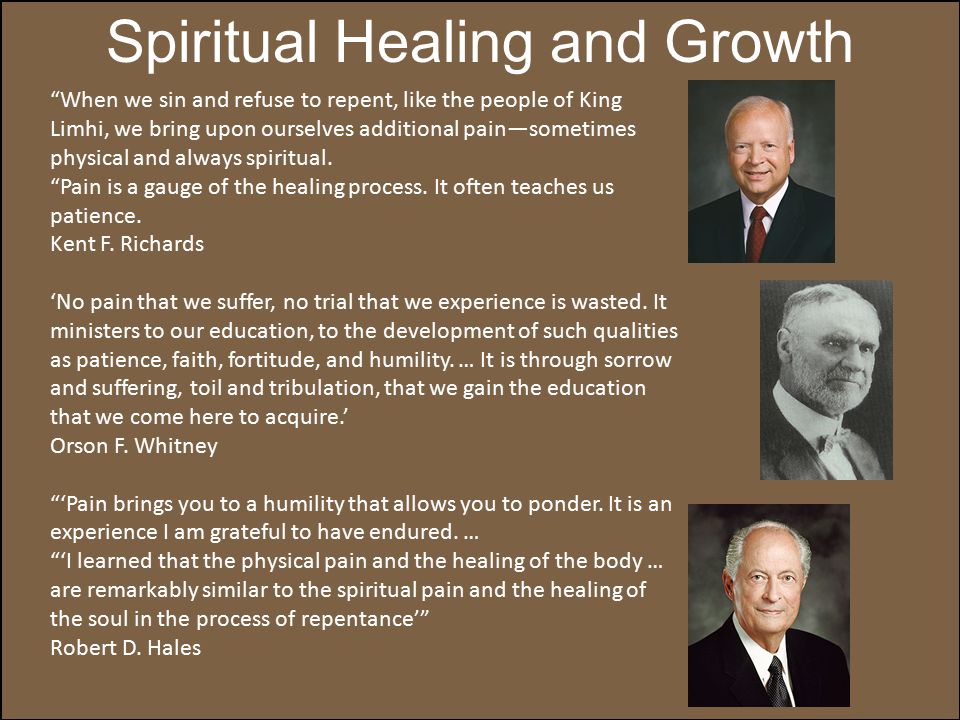 Spiritual Healing and Growth

“When we sin and refuse to repent, like the people of King Limhi, we bring upon ourselves additional pain—sometimes physical and always spiritual.
“Pain is a gauge of the healing process. It often teaches us patience.
Kent F. Richards

‘No pain that we suffer, no trial that we experience is wasted. It ministers to our education, to the development of such qualities as patience, faith, fortitude, and humility. … It is through sorrow and suffering, toil and tribulation, that we gain the education that we come here to acquire.’
Orson F. Whitney

“‘Pain brings you to a humility that allows you to ponder. It is an experience I am grateful to have endured. …
“‘I learned that the physical pain and the healing of the body … are remarkably similar to the spiritual pain and the healing of the soul in the process of repentance’”
Robert D. Hales